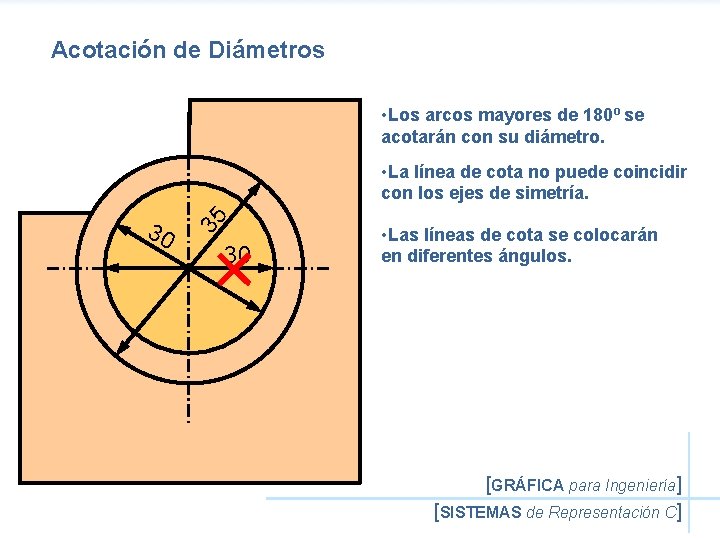 Acotación de Diámetros

30

35

30

•Los arcos mayores de 180º se acotarán con su diámetro.

•La línea de cota no puede coincidir con los ejes de simetría.

•Las líneas de cota se colocarán en diferentes ángulos.

[GRÁFICA para Ingeniería]

[SISTEMAS de Representación C]